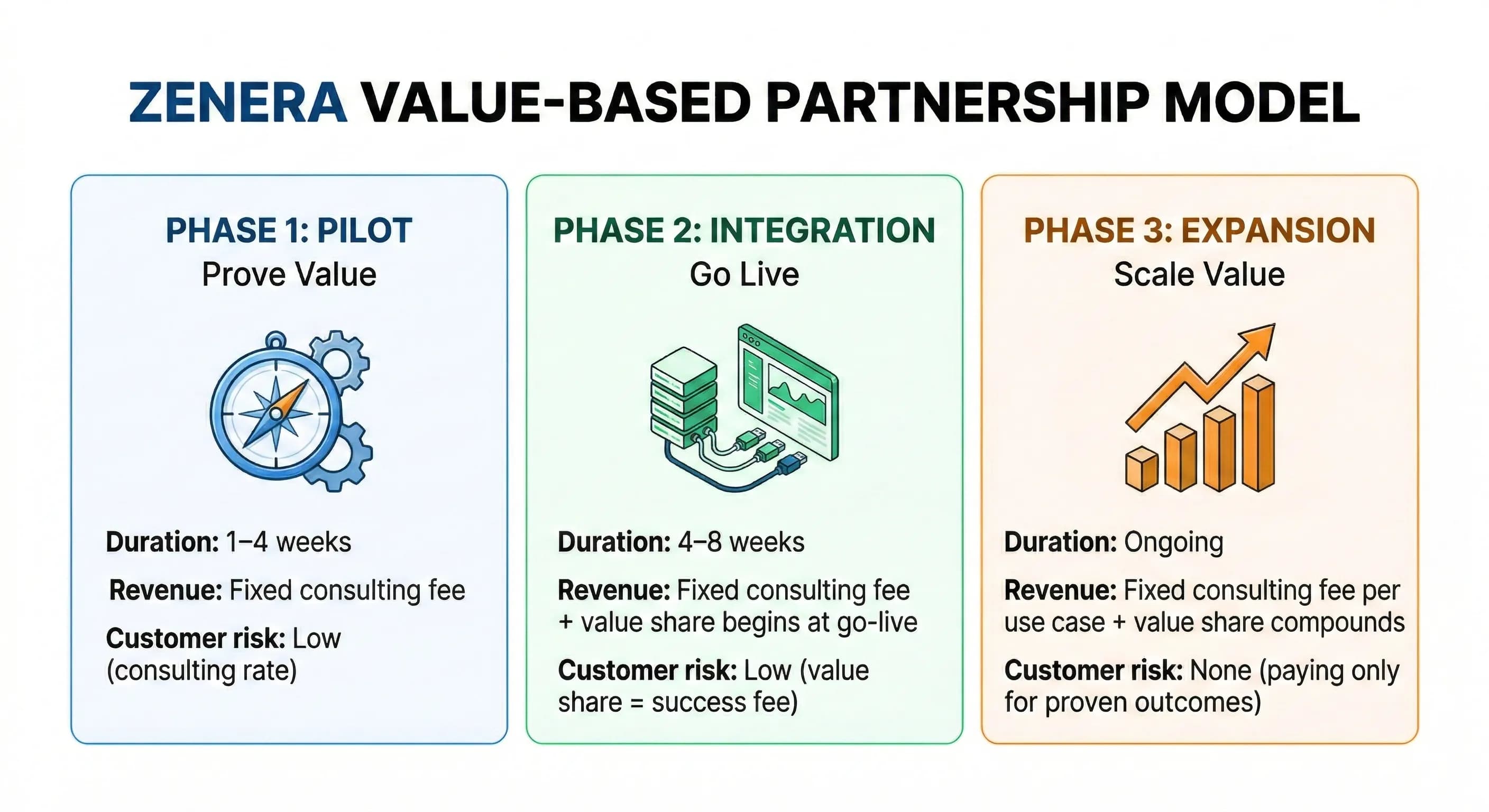 ZENERA VALUE-BASED PARTNERSHIP MODEL

PHASE 1: PILOT
Prove Value

Duration: 1–4 weeks

Revenue: Fixed consulting fee

Customer risk: Low (consulting rate)

PHASE 2: INTEGRATION
Go Live

Duration: 4–8 weeks

Revenue: Fixed consulting fee + value share begins at go-live

Customer risk: Low (value share = success fee)

PHASE 3: EXPANSION
Scale Value

Duration: Ongoing

Revenue: Fixed consulting fee per use case + value share compounds

Customer risk: None (paying only for proven outcomes)